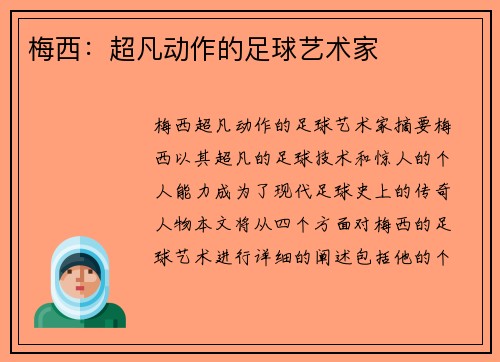 梅西：超凡动作的足球艺术家

梅西超凡动作的足球艺术家摘要梅西以其超凡的足球技术和惊人的个人能力成为了现代足球史上的传奇人物本文将从四个方面对梅西的足球艺术进行详细的阐述包括他的个